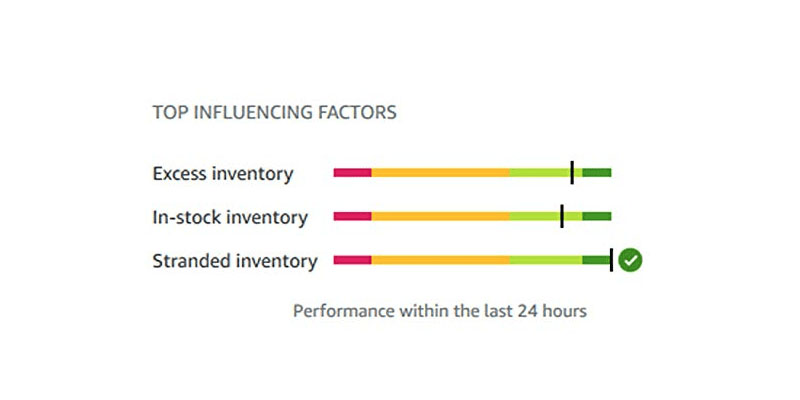 TOP INFLUENCING FACTORS

Excess inventory

In-stock inventory

Stranded inventory

Performance within the last 24 hours